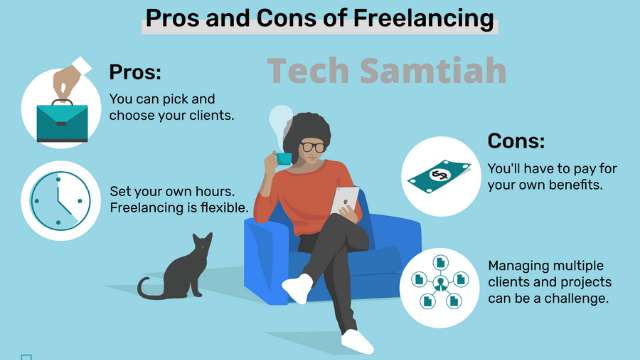 Pros and Cons of Freelancing

Tech Samtiah

Pros:

You can pick and choose your clients.

Set your own hours. Freelancing is flexible.

Cons:

You'll have to pay for your own benefits.

Managing multiple clients and projects can be a challenge.